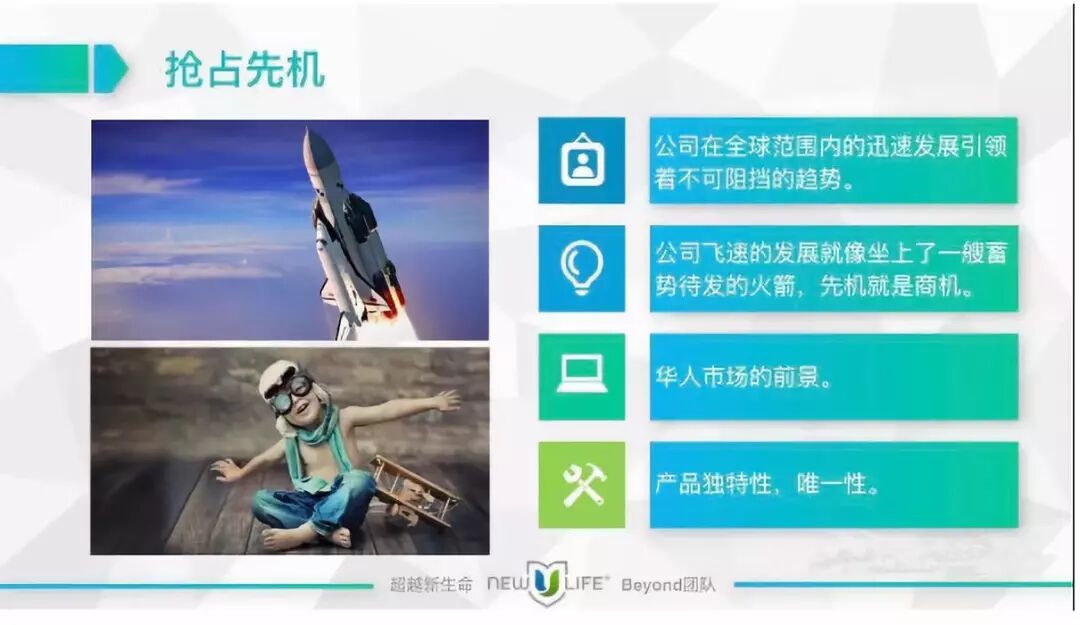 抢占先机

公司在全球范围内的迅速发展引领着不可阻挡的趋势。

公司飞速的发展就像坐上了一艘蓄势待发的火箭，先机就是商机。

华人市场的前景。

产品独特性，唯一性。

超越新生命 NEW U LIFE® Beyond团队